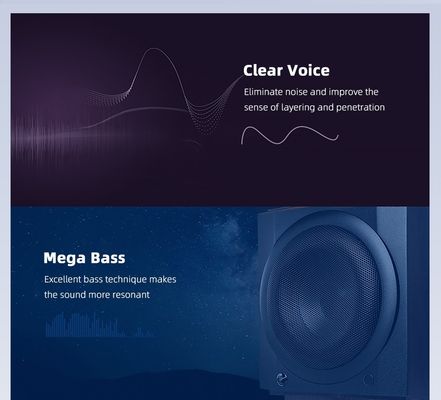 Clear Voice

Eliminate noise and improve the sense of layering and penetration

Mega Bass

Excellent bass technique makes the sound more resonant